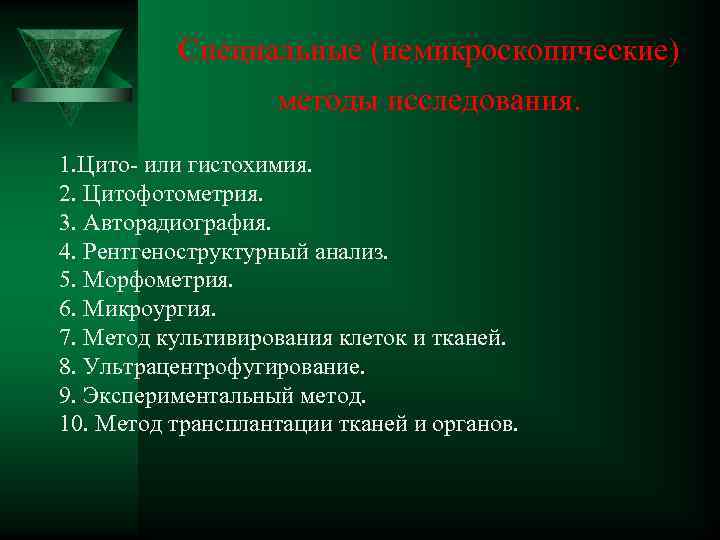 Специальные (немикроскопические) методы исследования.

1.Цито- или гистохимия.
2. Цитофотометрия.
3. Авторадиография.
4. Рентгеноструктурный анализ.
5. Морфометрия.
6. Микроургия.
7. Метод культивирования клеток и тканей.
8. Ультрацентрофугирование.
9. Экспериментальный метод.
10. Метод трансплантации тканей и органов.